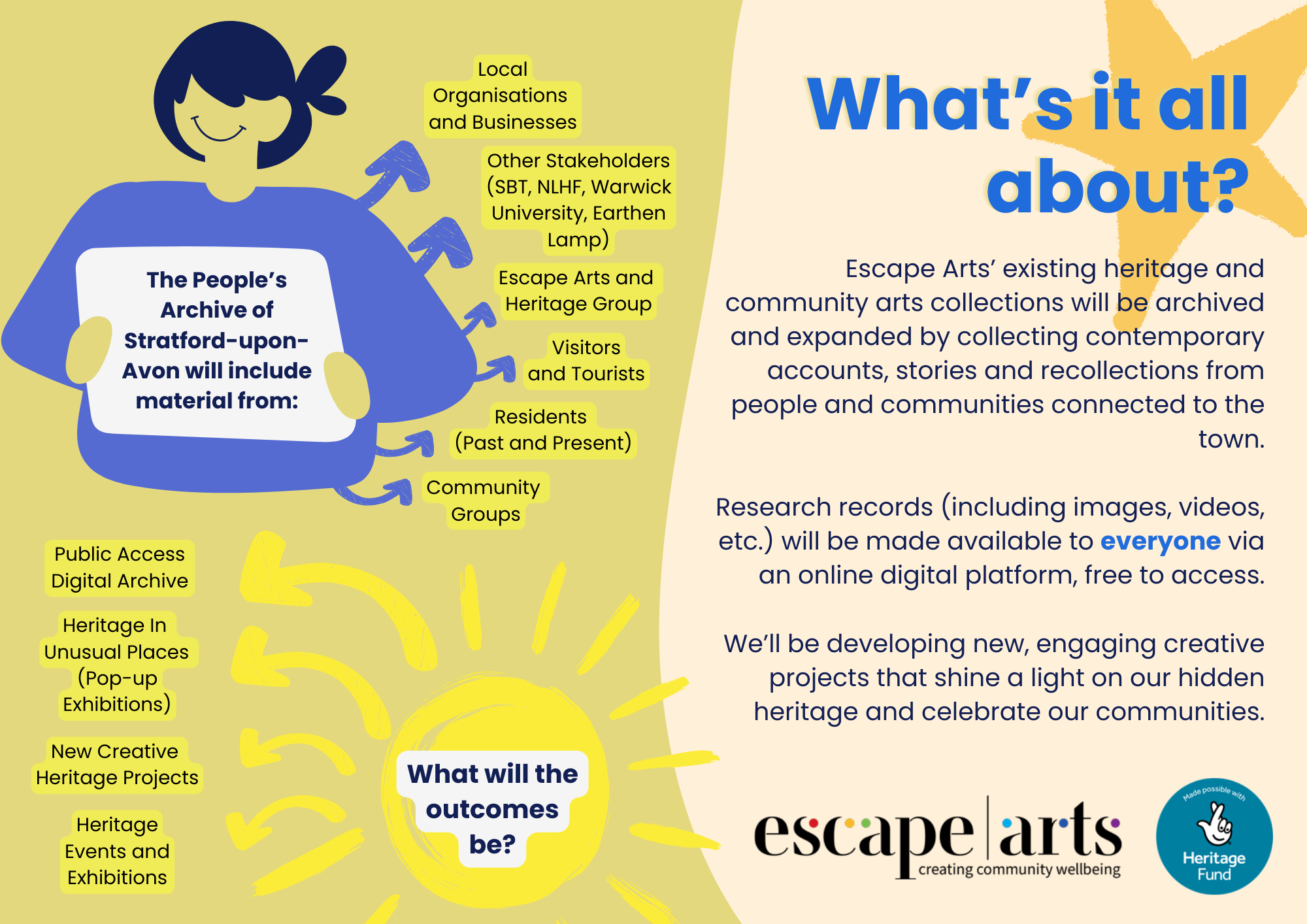 The People's Archive of Stratford-upon-Avon will include material from:

Local Organisations and Businesses

Other Stakeholders (SBT, NLHF, Warwick University, Earthen Lamp)

Escape Arts and Heritage Group

Visitors and Tourists

Residents (Past and Present)

Community Groups

Public Access Digital Archive

Heritage In Unusual Places (Pop-up Exhibitions)

New Creative Heritage Projects

Heritage Events and Exhibitions

What will the outcomes be?

What's it all about?

Escape Arts' existing heritage and community arts collections will be archived and expanded by collecting contemporary accounts, stories and recollections from people and communities connected to the town.

Research records (including images, videos, etc.) will be made available to everyone via an online digital platform, free to access.

We'll be developing new, engaging creative projects that shine a light on our hidden heritage and celebrate our communities.

escape arts
creating community wellbeing

Made possible with Heritage Fund